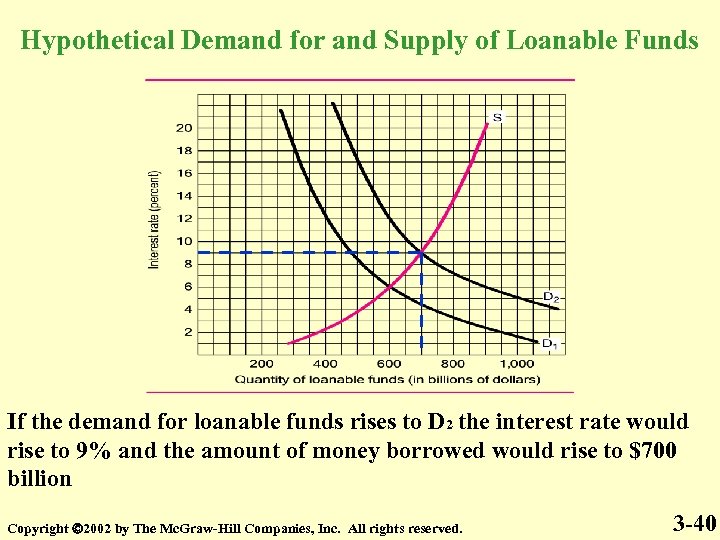 Hypothetical Demand for and Supply of Loanable Funds

Interest rate (percent)

20
18
16
14
12
10
8
6
4
2

S
$D_2$
$D_1$

200 400 600 800 1,000
Quantity of loanable funds (in billions of dollars)

If the demand for loanable funds rises to $D_2$ the interest rate would rise to 9% and the amount of money borrowed would rise to $700 billion

Copyright ©2002 by The McGraw-Hill Companies, Inc. All rights reserved.

3-40